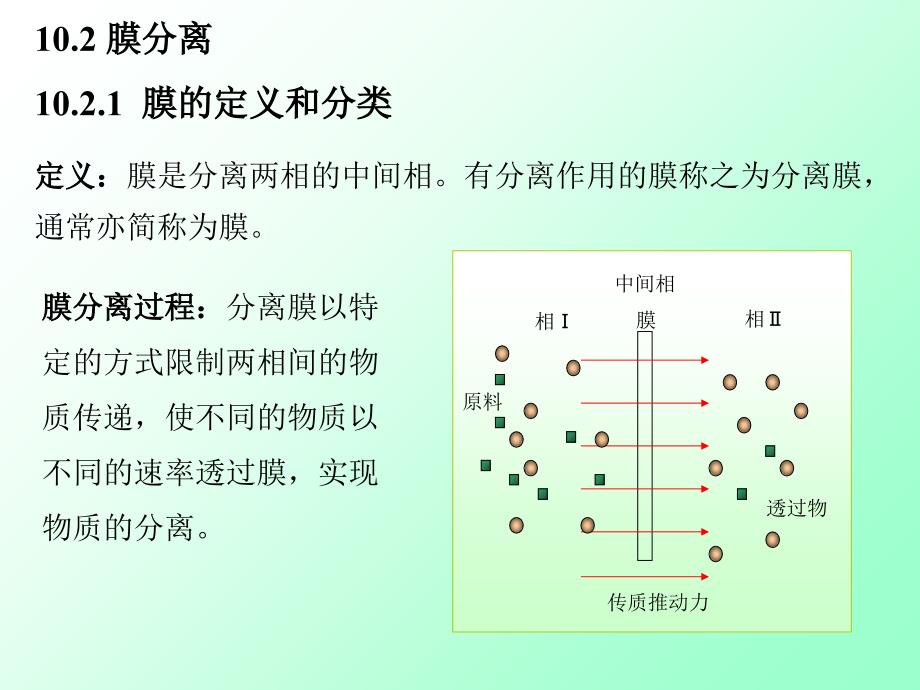 10.2 膜分离

10.2.1 膜的定义和分类

定义：膜是分离两相的中间相。有分离作用的膜称之为分离膜，通常亦简称为膜。

膜分离过程：分离膜以特定的方式限制两相间的物质传递，使不同的物质以不同的速率透过膜，实现物质的分离。

中间相
相 I
膜
相 II
原料
透过物
传质推动力